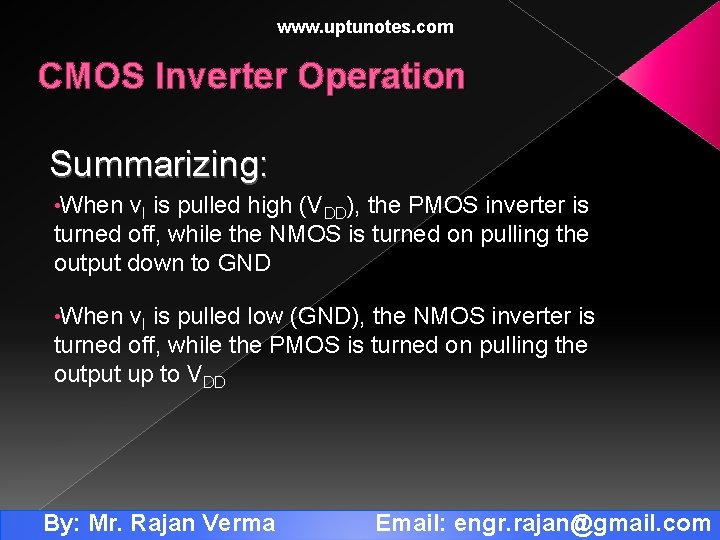 www.uptunotes.com

CMOS Inverter Operation

Summarizing:

•When $v_I$ is pulled high ($V_{DD}$), the PMOS inverter is turned off, while the NMOS is turned on pulling the output down to GND

•When $v_I$ is pulled low (GND), the NMOS inverter is turned off, while the PMOS is turned on pulling the output up to $V_{DD}$

By: Mr. Rajan Verma

Email: engr.rajan@gmail.com